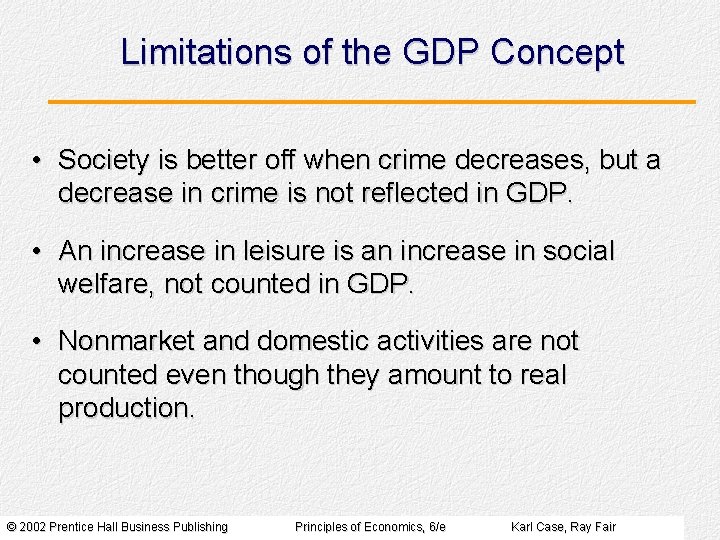 Limitations of the GDP Concept

• Society is better off when crime decreases, but a decrease in crime is not reflected in GDP.

• An increase in leisure is an increase in social welfare, not counted in GDP.

• Nonmarket and domestic activities are not counted even though they amount to real production.

© 2002 Prentice Hall Business Publishing Principles of Economics, 6/e Karl Case, Ray Fair